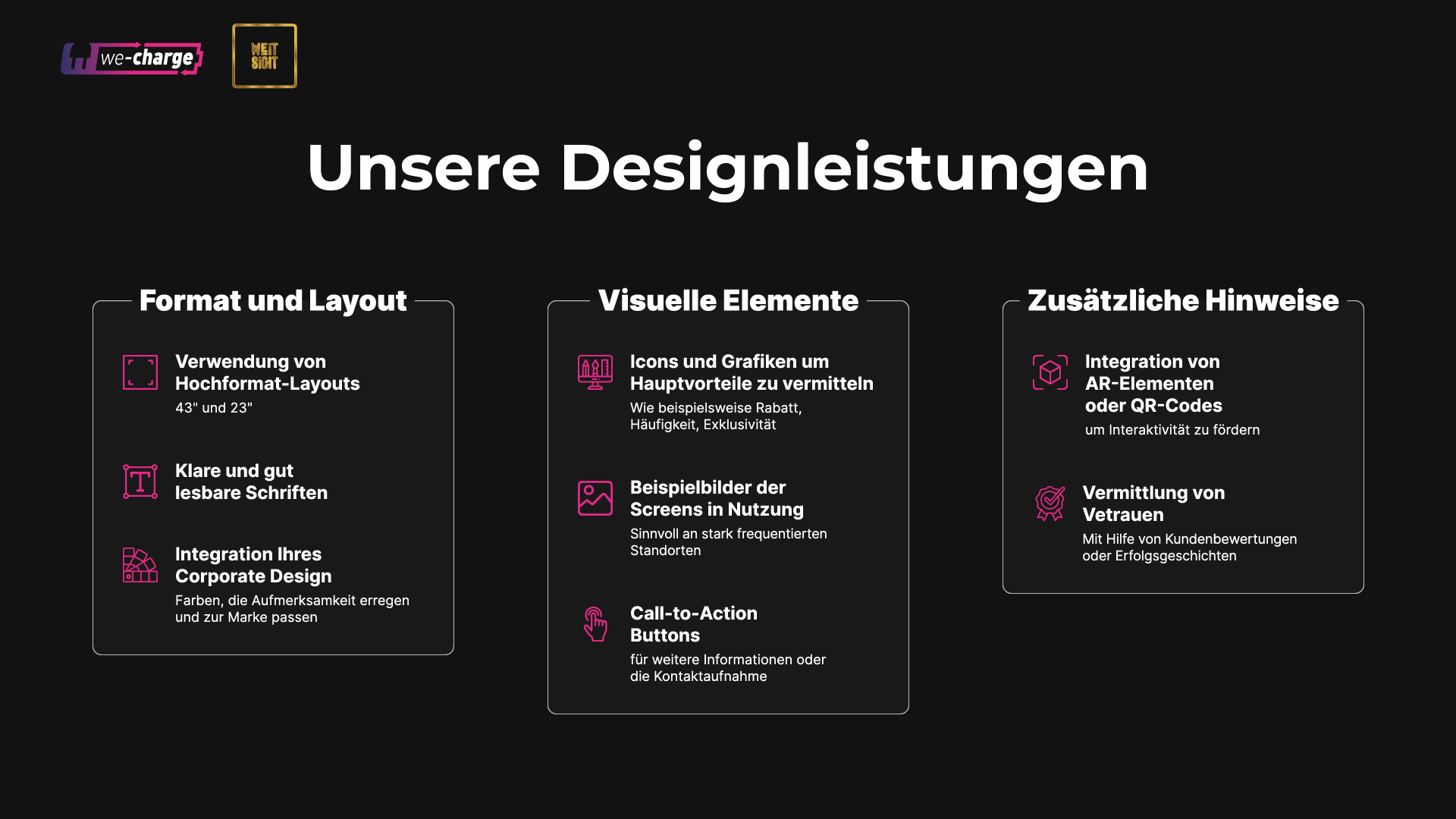 we-charge

WEIT SICHT

Unsere Designleistungen

Format und Layout

Verwendung von Hochformat-Layouts
43" und 23"

Klare und gut lesbare Schriften

Integration Ihres Corporate Design
Farben, die Aufmerksamkeit erregen und zur Marke passen

Visuelle Elemente

Icons und Grafiken um Hauptvorteile zu vermitteln
Wie beispielsweise Rabatt, Häufigkeit, Exklusivität

Beispielbilder der Screens in Nutzung
Sinnvoll an stark frequentierten Standorten

Call-to-Action Buttons
für weitere Informationen oder die Kontaktaufnahme

Zusätzliche Hinweise

Integration von AR-Elementen oder QR-Codes
um Interaktivität zu fördern

Vermittlung von Vetrauen
Mit Hilfe von Kundenbewertungen oder Erfolgsgeschichten